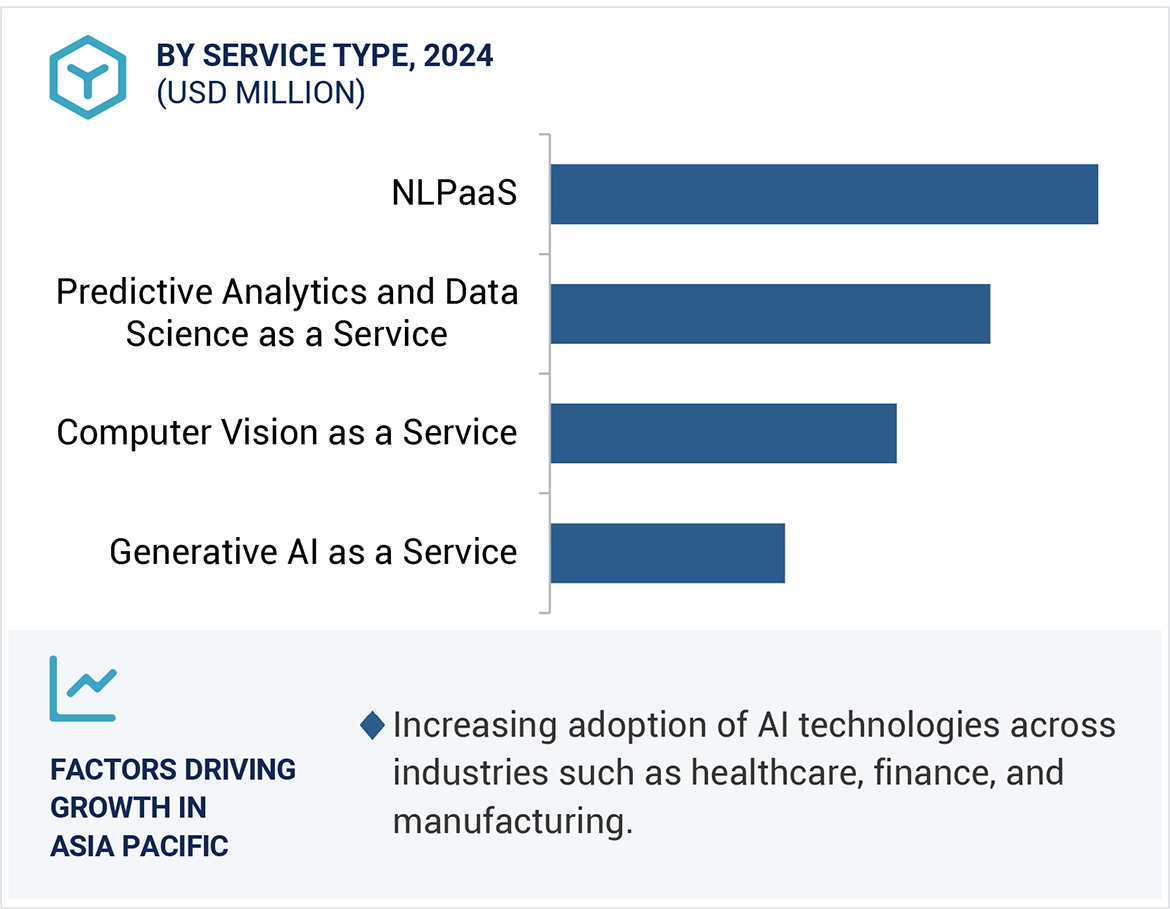 BY SERVICE TYPE, 2024
(USD MILLION)

NLPaaS

Predictive Analytics and Data Science as a Service

Computer Vision as a Service

Generative AI as a Service

FACTORS DRIVING GROWTH IN ASIA PACIFIC

Increasing adoption of AI technologies across industries such as healthcare, finance, and manufacturing.